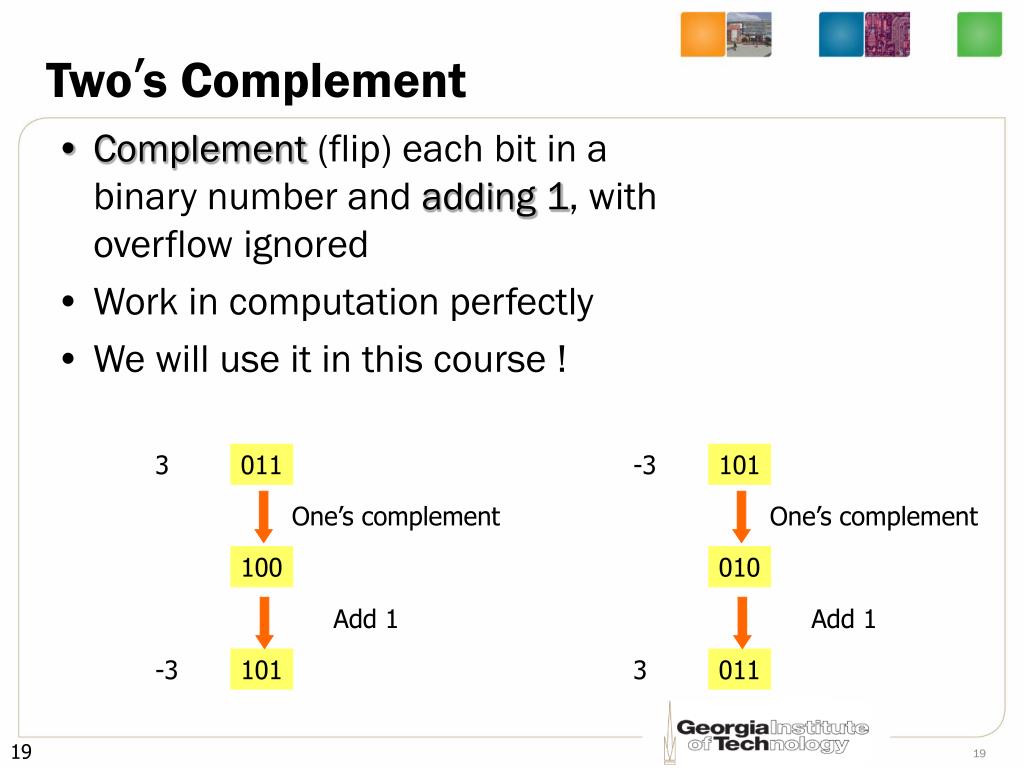 Two's Complement

• Complement (flip) each bit in a binary number and adding 1, with overflow ignored
• Work in computation perfectly
• We will use it in this course !

3 011
One's complement
100
Add 1
-3 101

-3 101
One's complement
010
Add 1
3 011

Georgia Institute of Technology

19

19